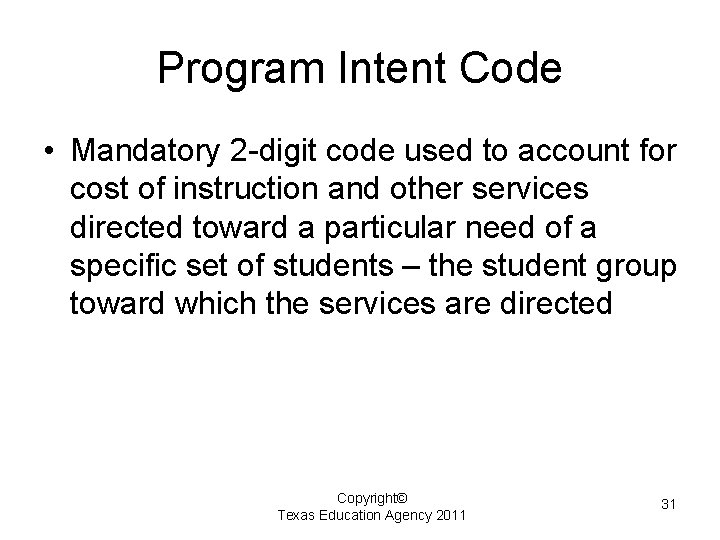 Program Intent Code

• Mandatory 2-digit code used to account for cost of instruction and other services directed toward a particular need of a specific set of students – the student group toward which the services are directed

Copyright©
Texas Education Agency 2011

31